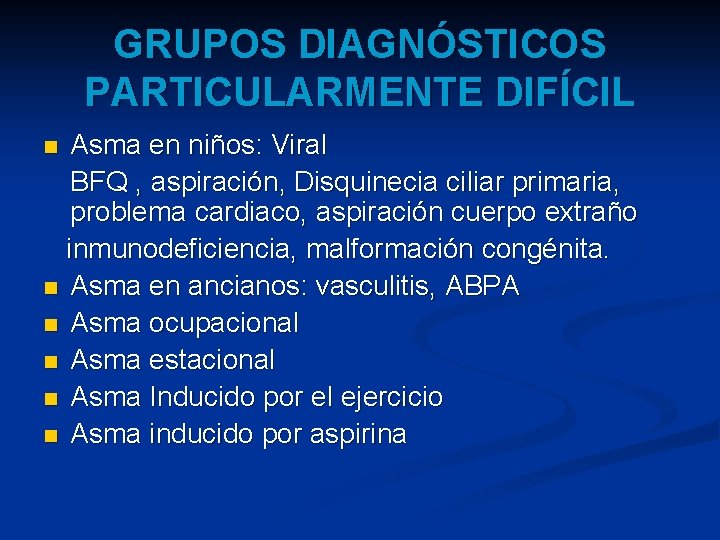 GRUPOS DIAGNÓSTICOS PARTICULARMENTE DIFÍCIL

- Asma en niños: Viral
 BFQ , aspiración, Disquinecia ciliar primaria, problema cardiaco, aspiración cuerpo extraño
 inmunodeficiencia, malformación congénita.
- Asma en ancianos: vasculitis, ABPA
- Asma ocupacional
- Asma estacional
- Asma Inducido por el ejercicio
- Asma inducido por aspirina